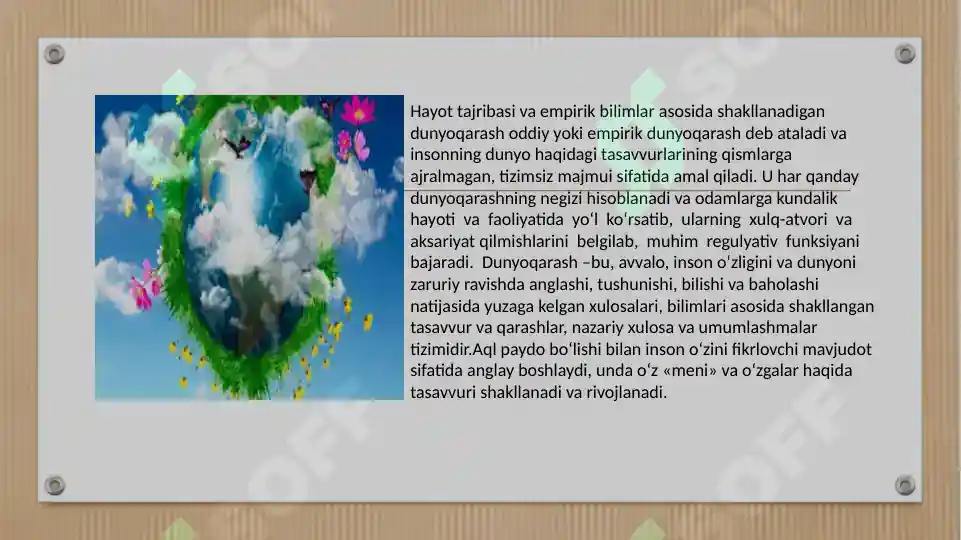 Hayot tajribasi va empirik bilimlar asosida shakllanadigan dunyoqarash oddiy yoki empirik dunyoqarash deb ataladi va insonning dunyo haqidagi tasavvurlarining qismlarga ajralmagan, tizimsiz majmui sifatida amal qiladi. U har qanday dunyoqarashning negizi hisoblanadi va odamlarga kundalik hayoti va faoliyatida yoʻl koʻrsatib, ularning xulq-atvori va aksariyat qilmishlarini belgilab, muhim regulyativ funksiyani bajaradi. Dunyoqarash –bu, avvalo, inson oʻzligini va dunyoni zaruriy ravishda anglashi, tushunishi, bilishi va baholashi natijasida yuzaga kelgan xulosalari, bilimlari asosida shakllangan tasavvur va qarashlar, nazariy xulosa va umumlashmalar tizimidir.Aql paydo boʻlishi bilan inson oʻzini fikrlovchi mavjudot sifatida anglay boshlaydi, unda oʻz «meni» va oʻzgalar haqida tasavvuri shakllanadi va rivojlanadi.